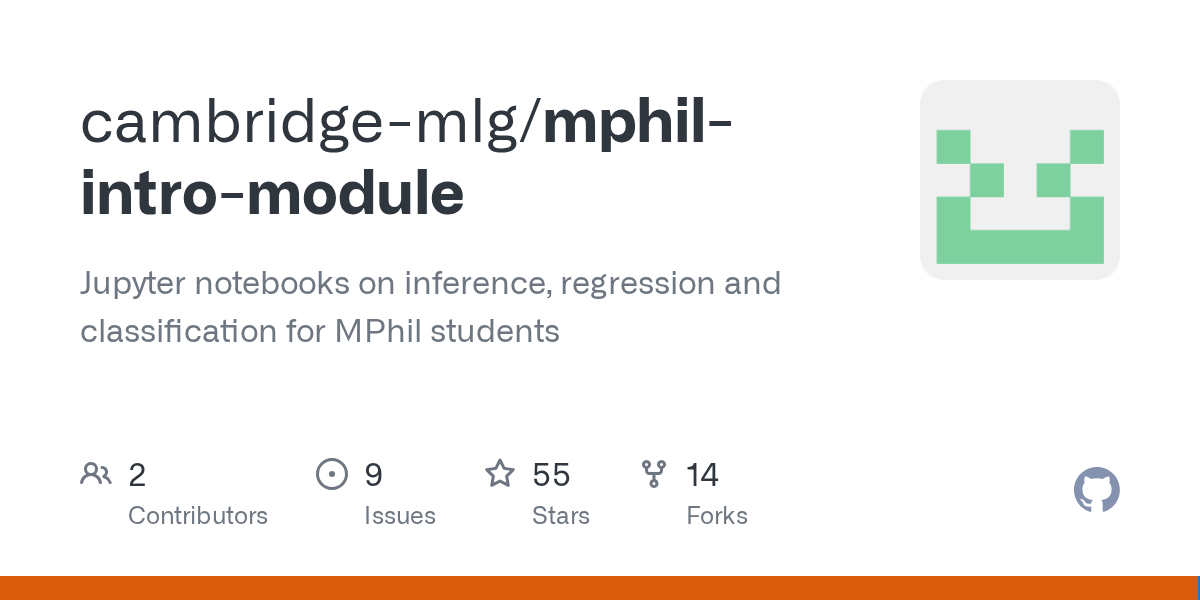 cambridge-mlg/mphil-intro-module

Jupyter notebooks on inference, regression and classification for MPhil students

2
Contributors

9
Issues

55
Stars

14
Forks